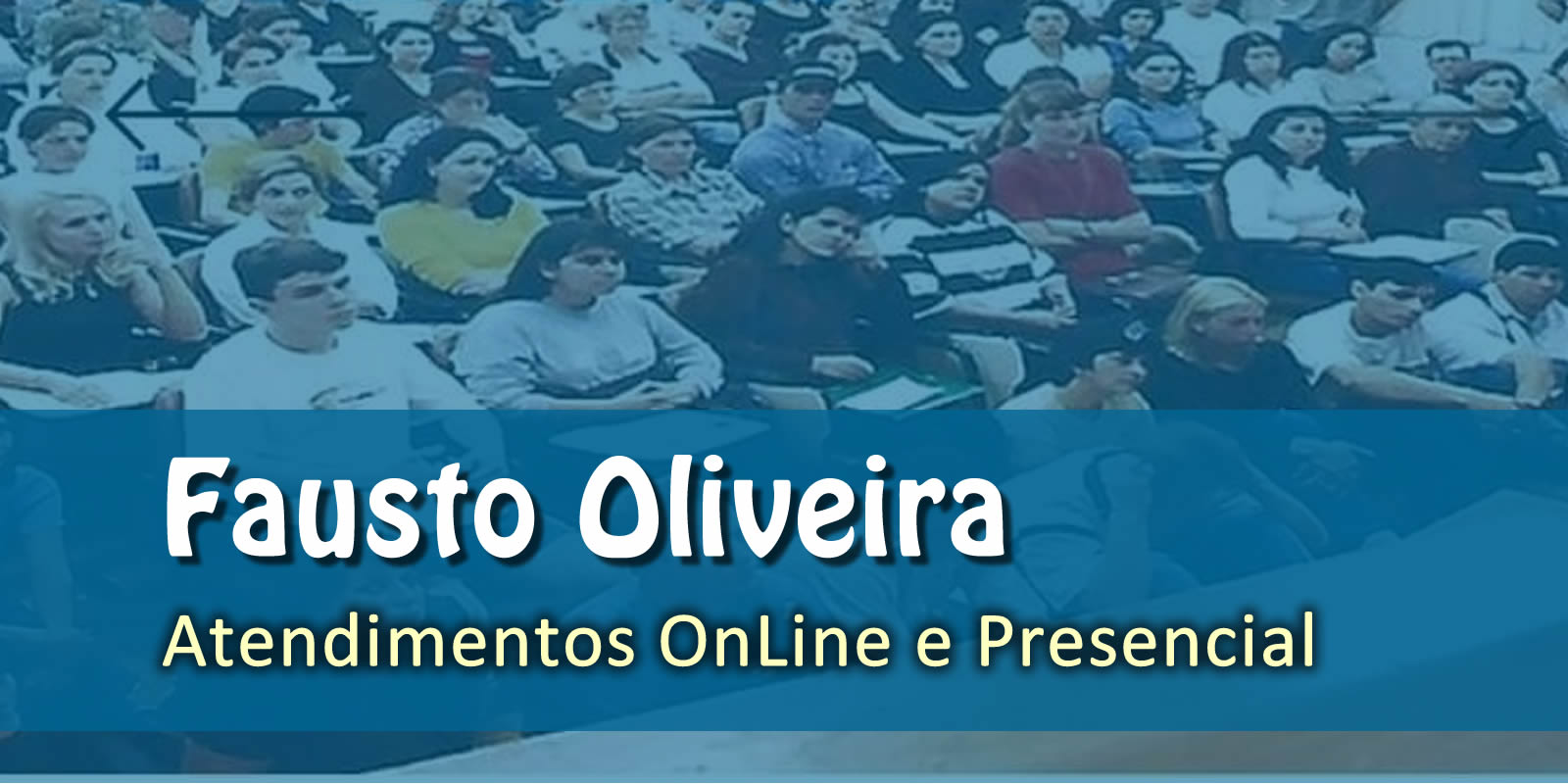 Fausto Oliveira

Atendimentos OnLine e Presencial